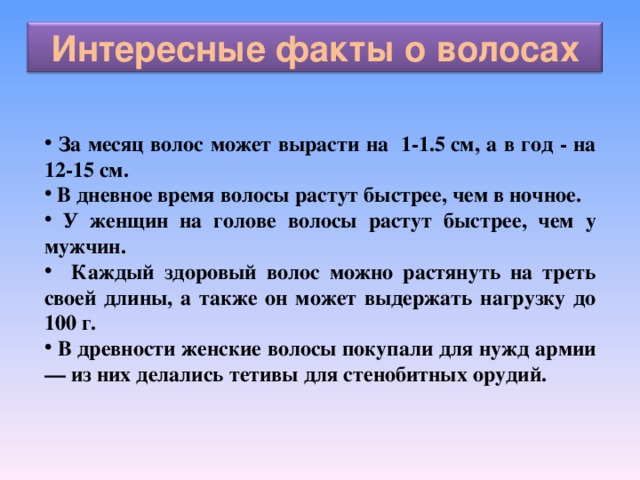 Интересные факты о волосах

• За месяц волос может вырасти на 1-1.5 см, а в год - на 12-15 см.
• В дневное время волосы растут быстрее, чем в ночное.
• У женщин на голове волосы растут быстрее, чем у мужчин.
• Каждый здоровый волос можно растянуть на треть своей длины, а также он может выдержать нагрузку до 100 г.
• В древности женские волосы покупали для нужд армии — из них делались тетивы для стенобитных орудий.